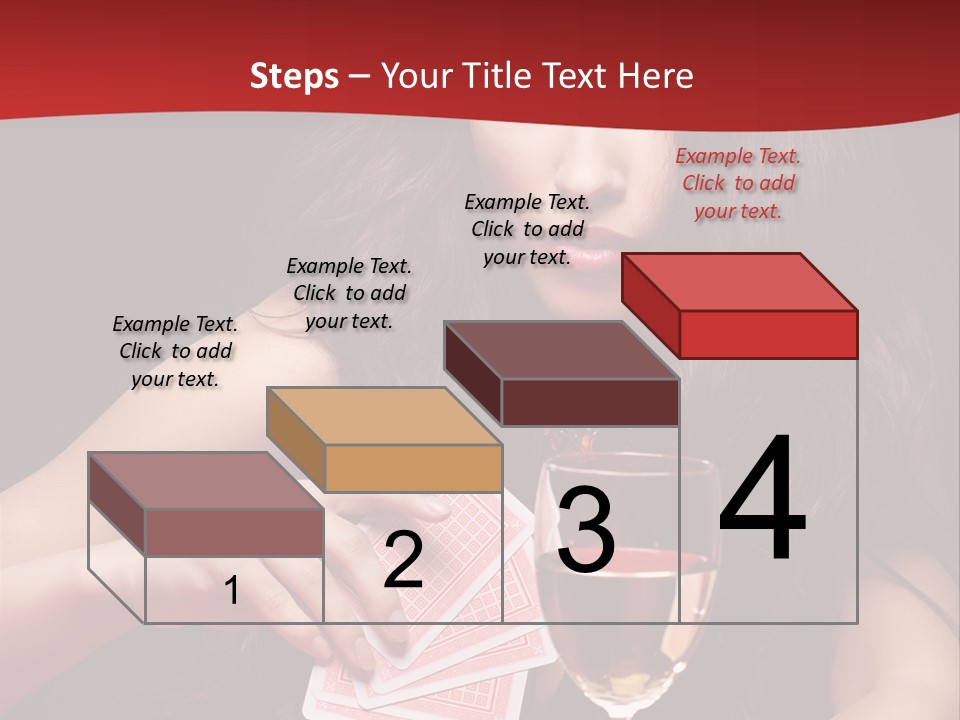 Steps – Your Title Text Here

Example Text. Click to add your text.

Example Text. Click to add your text.

Example Text. Click to add your text.

Example Text. Click to add your text.

1

2

3

4